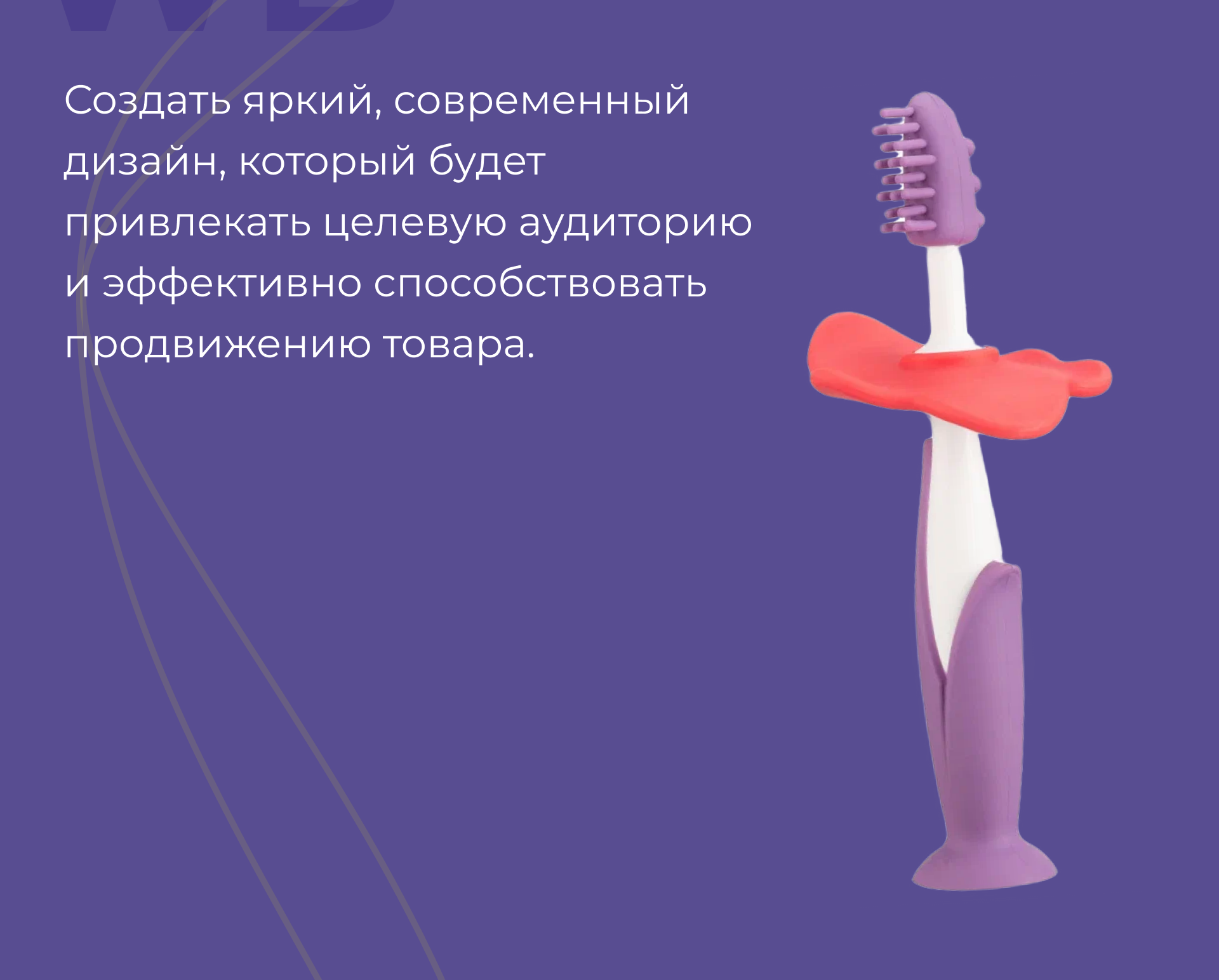 Создать яркий, современный дизайн, который будет привлекать целевую аудиторию и эффективно способствовать продвижению товара.